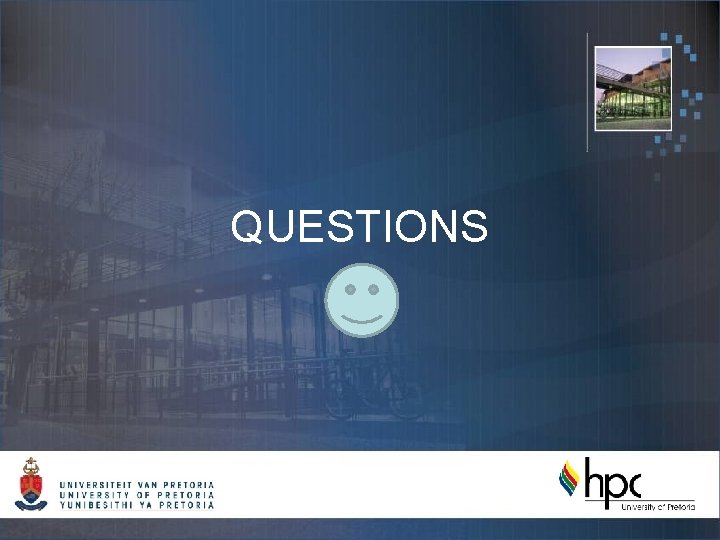 QUESTIONS

UNIVERSITEIT VAN PRETORIA
UNIVERSITY OF PRETORIA
YUNIBESITHI YA PRETORIA

hpc
University of Pretoria